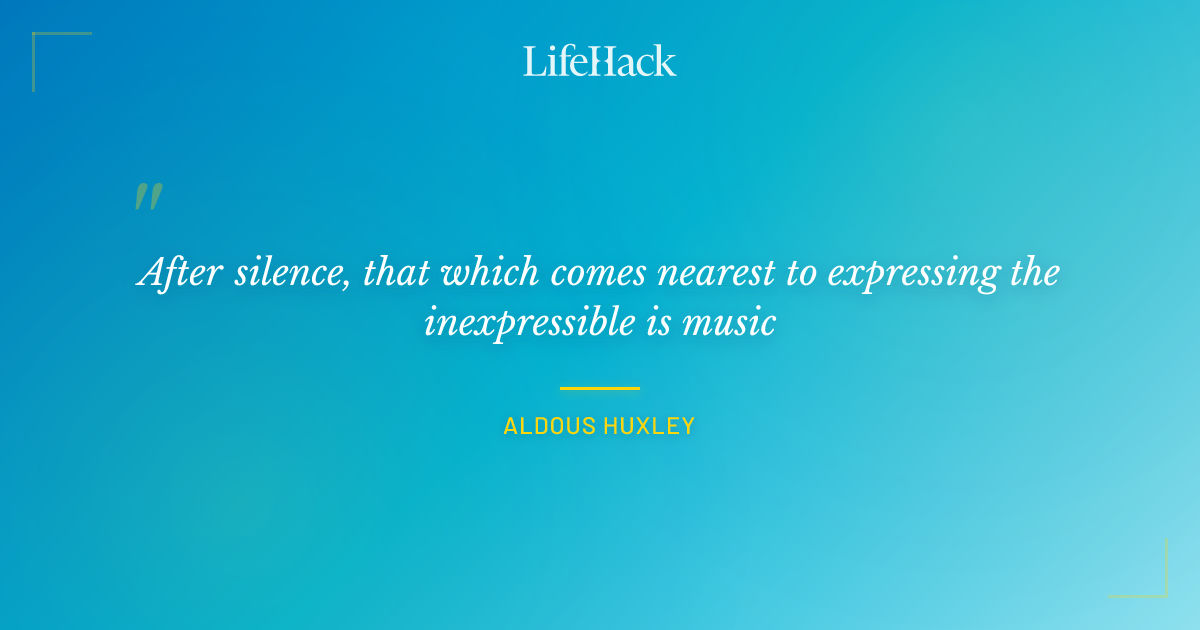 LifeHack

"

After silence, that which comes nearest to expressing the inexpressible is music

ALDOUS HUXLEY